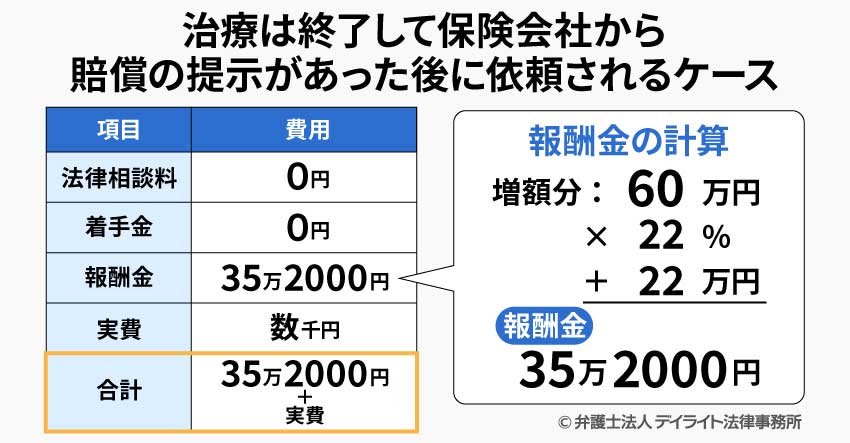 治療は終了して保険会社から
賠償の提示があった後に依頼されるケース

| 項目 | 費用 |
|---|---|
| 法律相談料 | 0円 |
| 着手金 | 0円 |
| 報酬金 | 35万2000円 |
| 実費 | 数千円 |
| 合計 | 35万2000円 ＋ 実費 |

報酬金の計算

増額分： 60 万円
× 22 %
＋ 22 万円

報酬金
35万2000円

© 弁護士法人 デイライト法律事務所